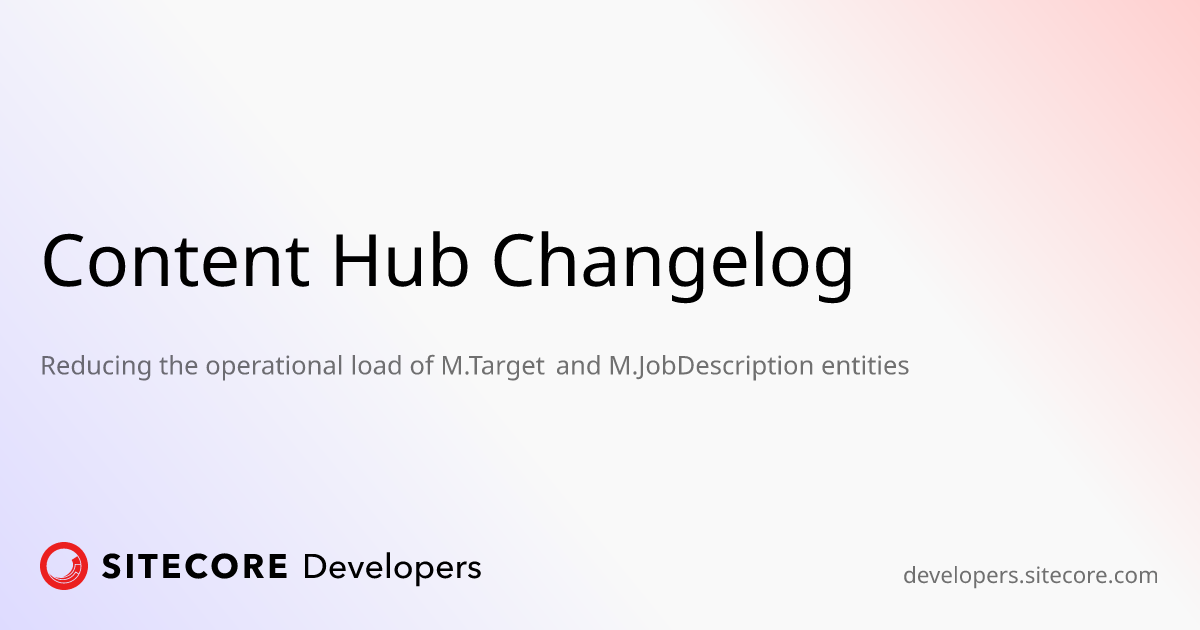 Content Hub Changelog

Reducing the operational load of M.Target and M.JobDescription entities

SITECORE Developers

developers.sitecore.com